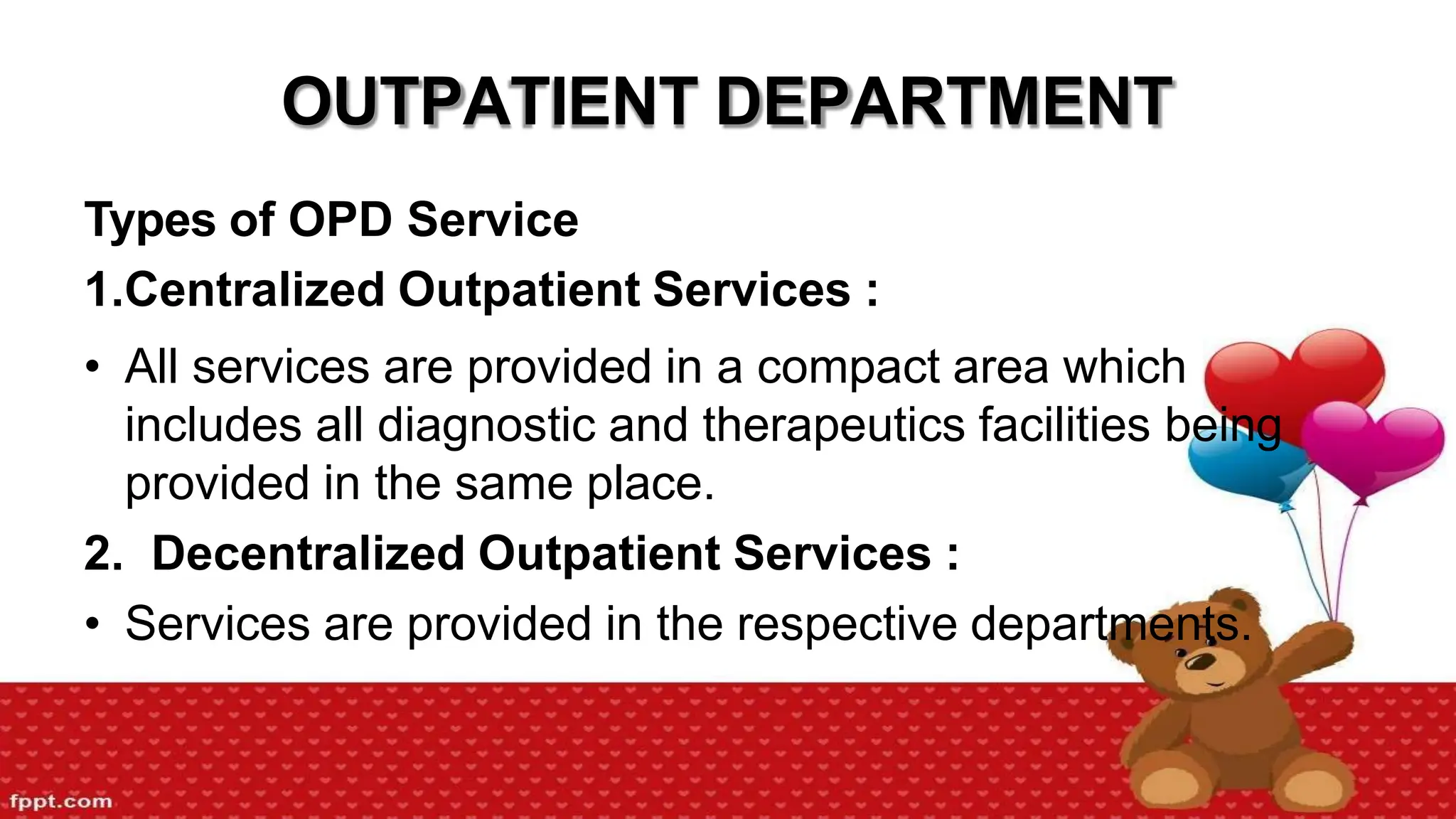 OUTPATIENT DEPARTMENT

Types of OPD Service

1.Centralized Outpatient Services :

• All services are provided in a compact area which includes all diagnostic and therapeutics facilities being provided in the same place.

2. Decentralized Outpatient Services :

• Services are provided in the respective departments.

fppt.com